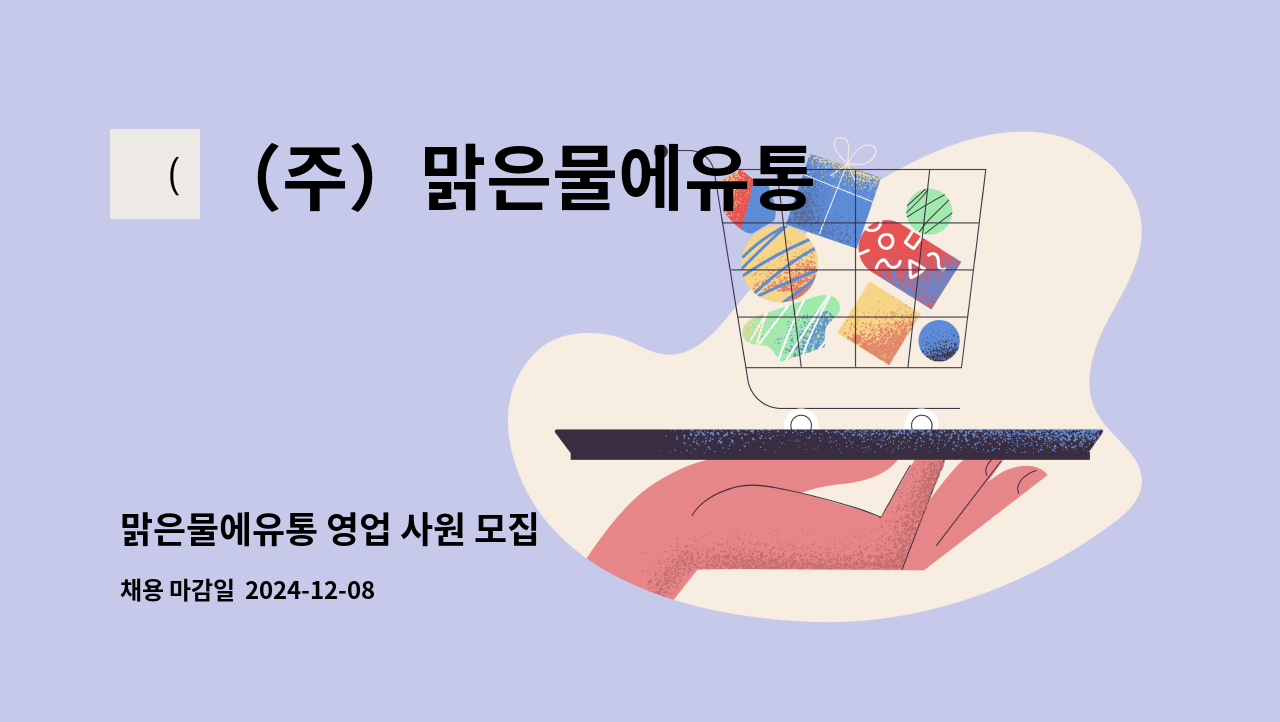 (

(주) 맑은물에유통

맑은물에유통 영업 사원 모집

채용 마감일 2024-12-08